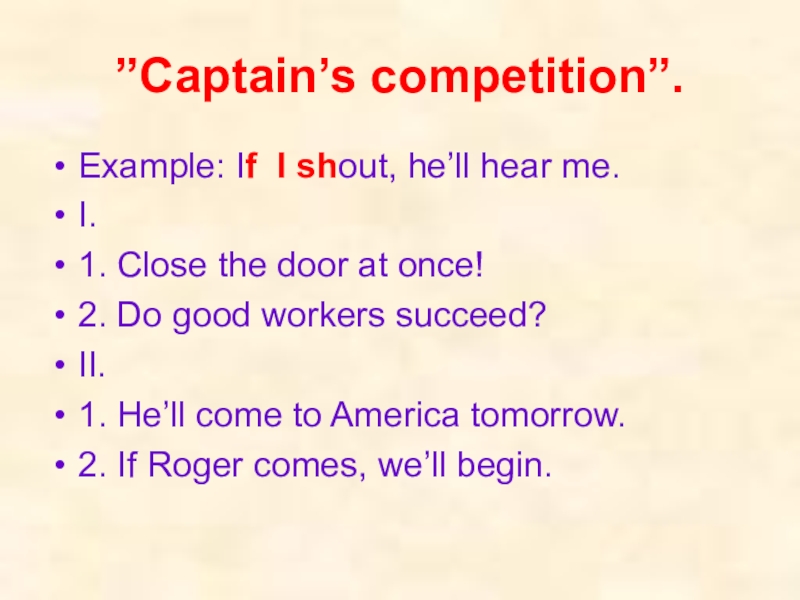 ”Captain’s competition”.

• Example: If I shout, he’ll hear me.
• I.
• 1. Close the door at once!
• 2. Do good workers succeed?
• II.
• 1. He’ll come to America tomorrow.
• 2. If Roger comes, we’ll begin.